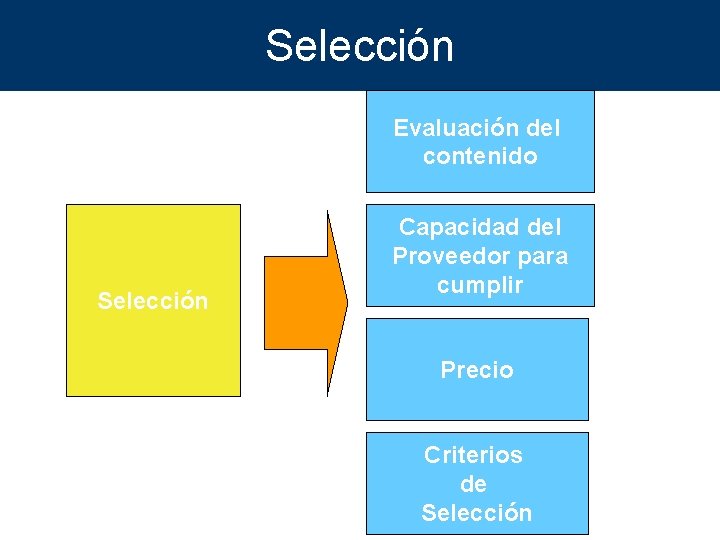 Selección

Selección

Evaluación del contenido

Capacidad del Proveedor para cumplir

Precio

Criterios de Selección